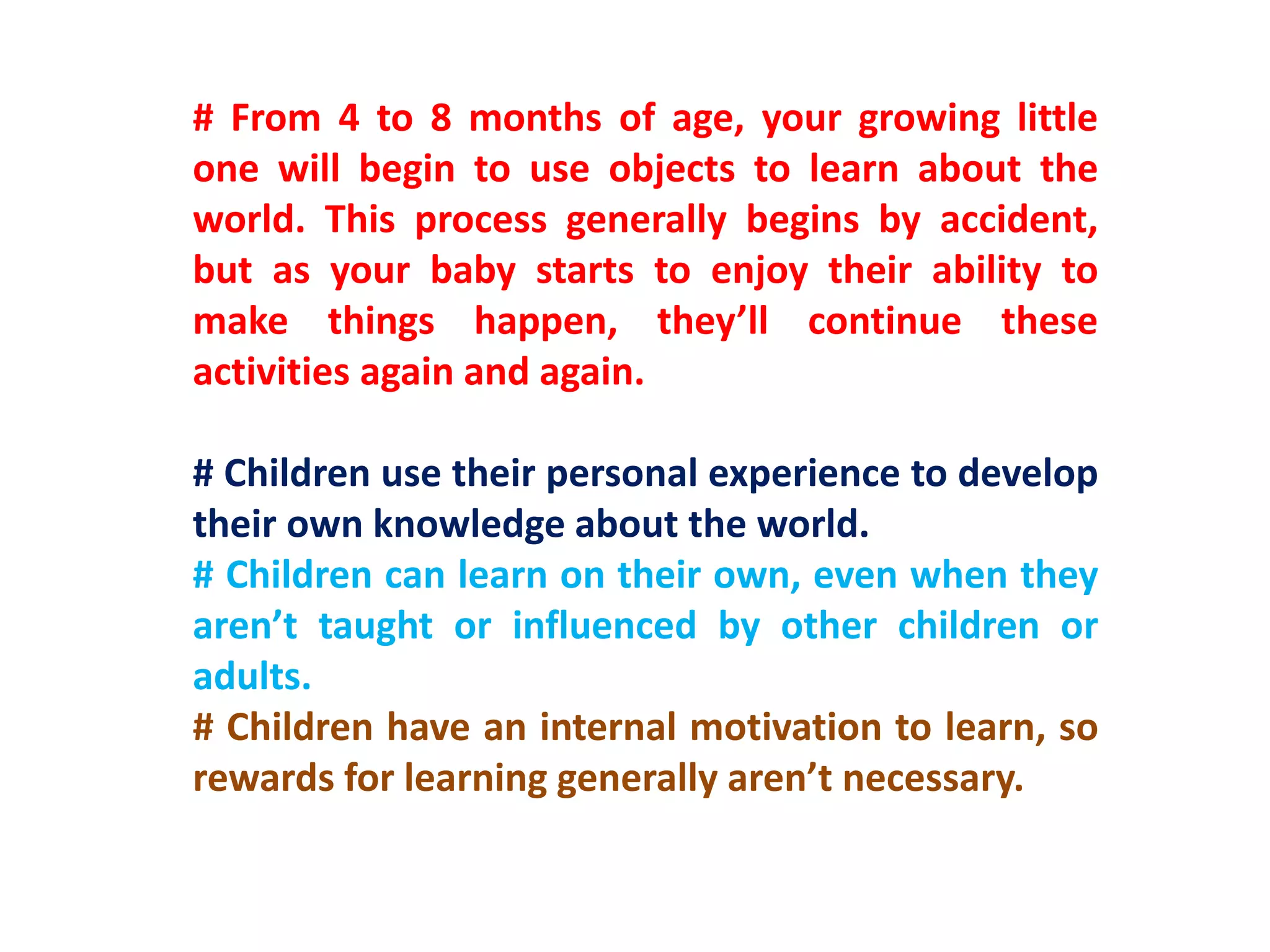 # From 4 to 8 months of age, your growing little one will begin to use objects to learn about the world. This process generally begins by accident, but as your baby starts to enjoy their ability to make things happen, they’ll continue these activities again and again.

# Children use their personal experience to develop their own knowledge about the world.
# Children can learn on their own, even when they aren’t taught or influenced by other children or adults.
# Children have an internal motivation to learn, so rewards for learning generally aren’t necessary.